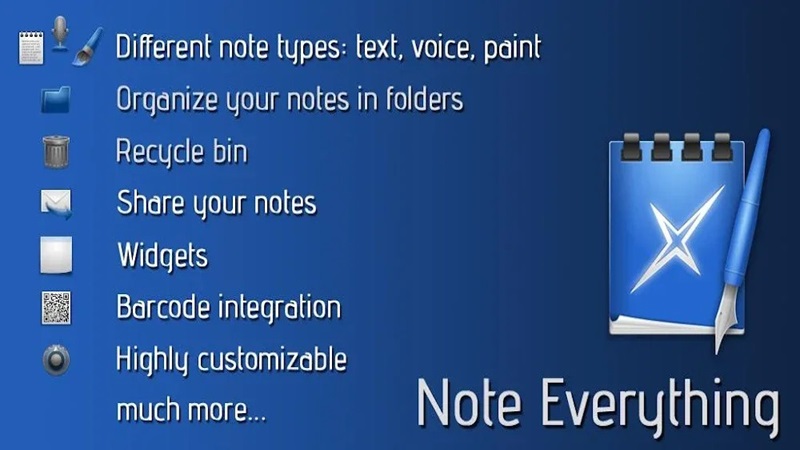 Different note types: text, voice, paint
Organize your notes in folders
Recycle bin
Share your notes
Widgets
Barcode integration
Highly customizable
much more...

Note Everything